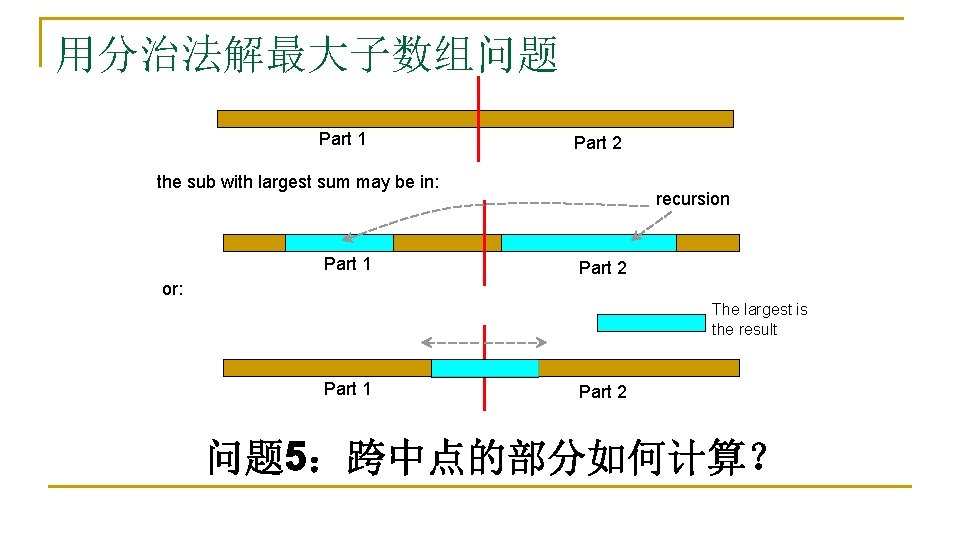 用分治法解最大子数组问题

Part 1

Part 2

the sub with largest sum may be in:

recursion

Part 1

Part 2

or:

The largest is the result

Part 1

Part 2

问题5：跨中点的部分如何计算？